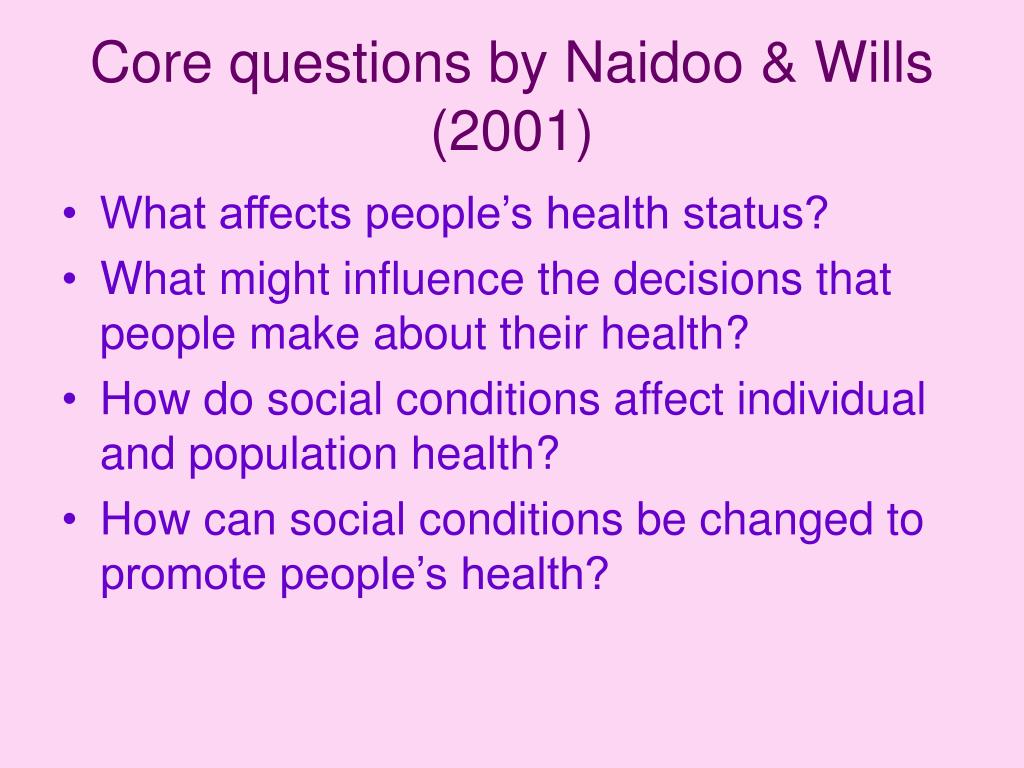 Core questions by Naidoo & Wills (2001)

• What affects people’s health status?
• What might influence the decisions that people make about their health?
• How do social conditions affect individual and population health?
• How can social conditions be changed to promote people’s health?